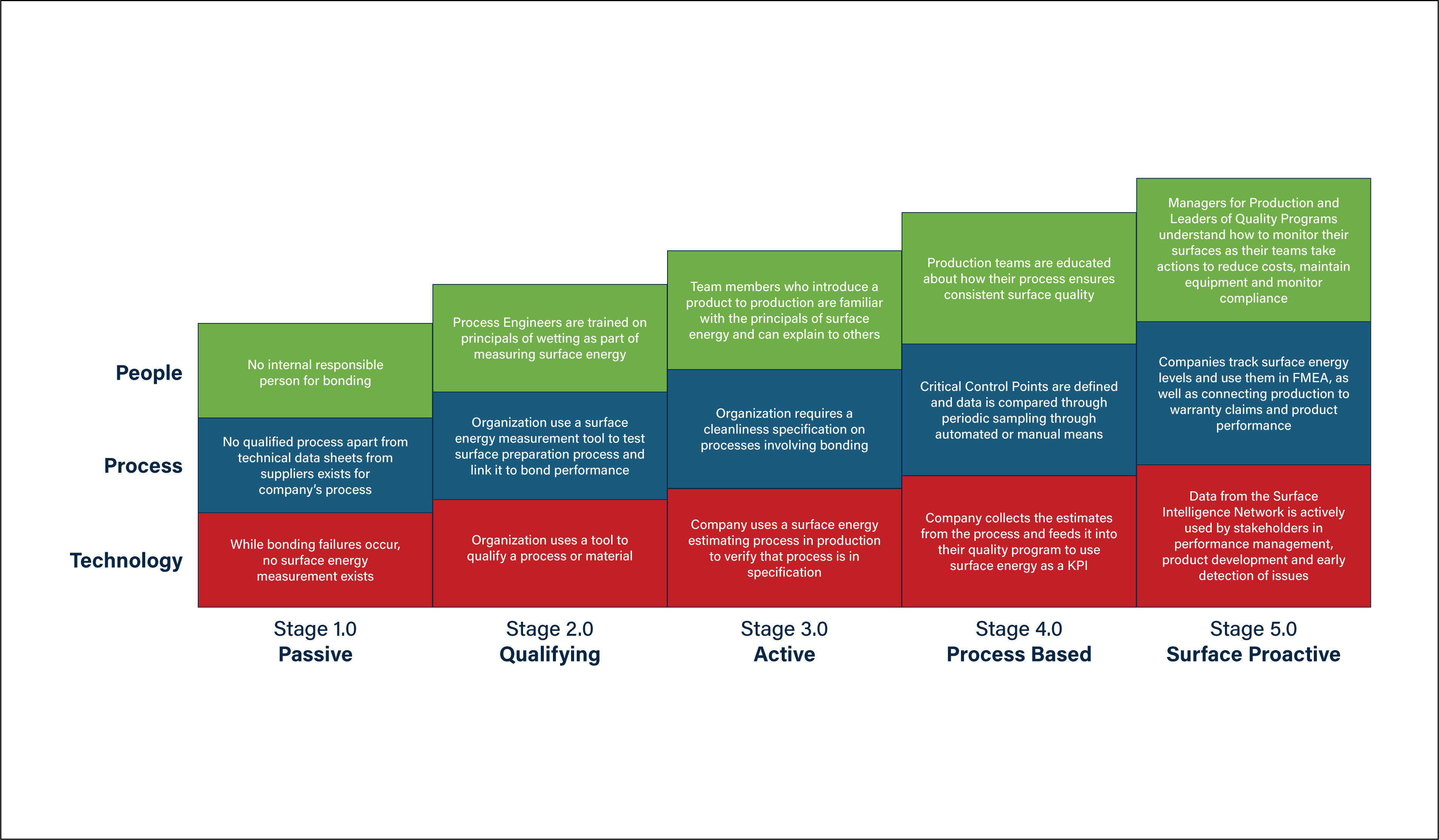 | | Stage 1.0 **Passive** | Stage 2.0 **Qualifying** | Stage 3.0 **Active** | Stage 4.0 **Process Based** | Stage 5.0 **Surface Proactive** |
|---|---|---|---|---|---|
| **People** | No internal responsible person for bonding | Process Engineers are trained on principals of wetting as part of measuring surface energy | Team members who introduce a product to production are familiar with the principals of surface energy and can explain to others | Production teams are educated about how their process ensures consistent surface quality | Managers for Production and Leaders of Quality Programs understand how to monitor their surfaces as their teams take actions to reduce costs, maintain equipment and monitor compliance |
| **Process** | No qualified process apart from technical data sheets from suppliers exists for company's process | Organization use a surface energy measurement tool to test surface preparation process and link it to bond performance | Organization requires a cleanliness specification on processes involving bonding | Critical Control Points are defined and data is compared through periodic sampling through automated or manual means | Companies track surface energy levels and use them in FMEA, as well as connecting production to warranty claims and product performance |
| **Technology** | While bonding failures occur, no surface energy measurement exists | Organization uses a tool to qualify a process or material | Company uses a surface energy estimating process in production to verify that process is in specification | Company collects the estimates from the process and feeds it into their quality program to use surface energy as a KPI | Data from the Surface Intelligence Network is actively used by stakeholders in performance management, product development and early detection of issues |